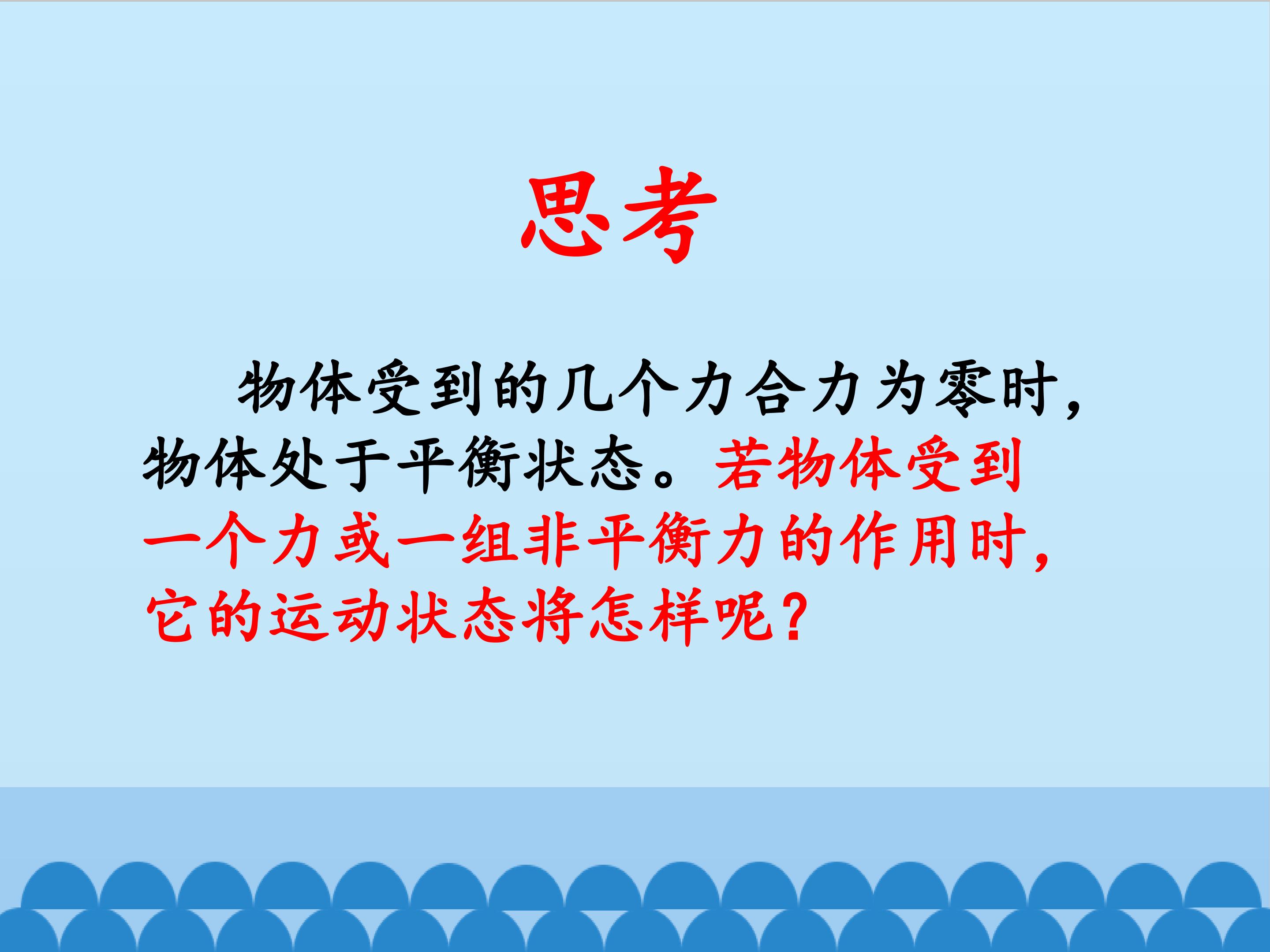 思考

物体受到的几个力合力为零时，物体处于平衡状态。若物体受到一个力或一组非平衡力的作用时，它的运动状态将怎样呢？